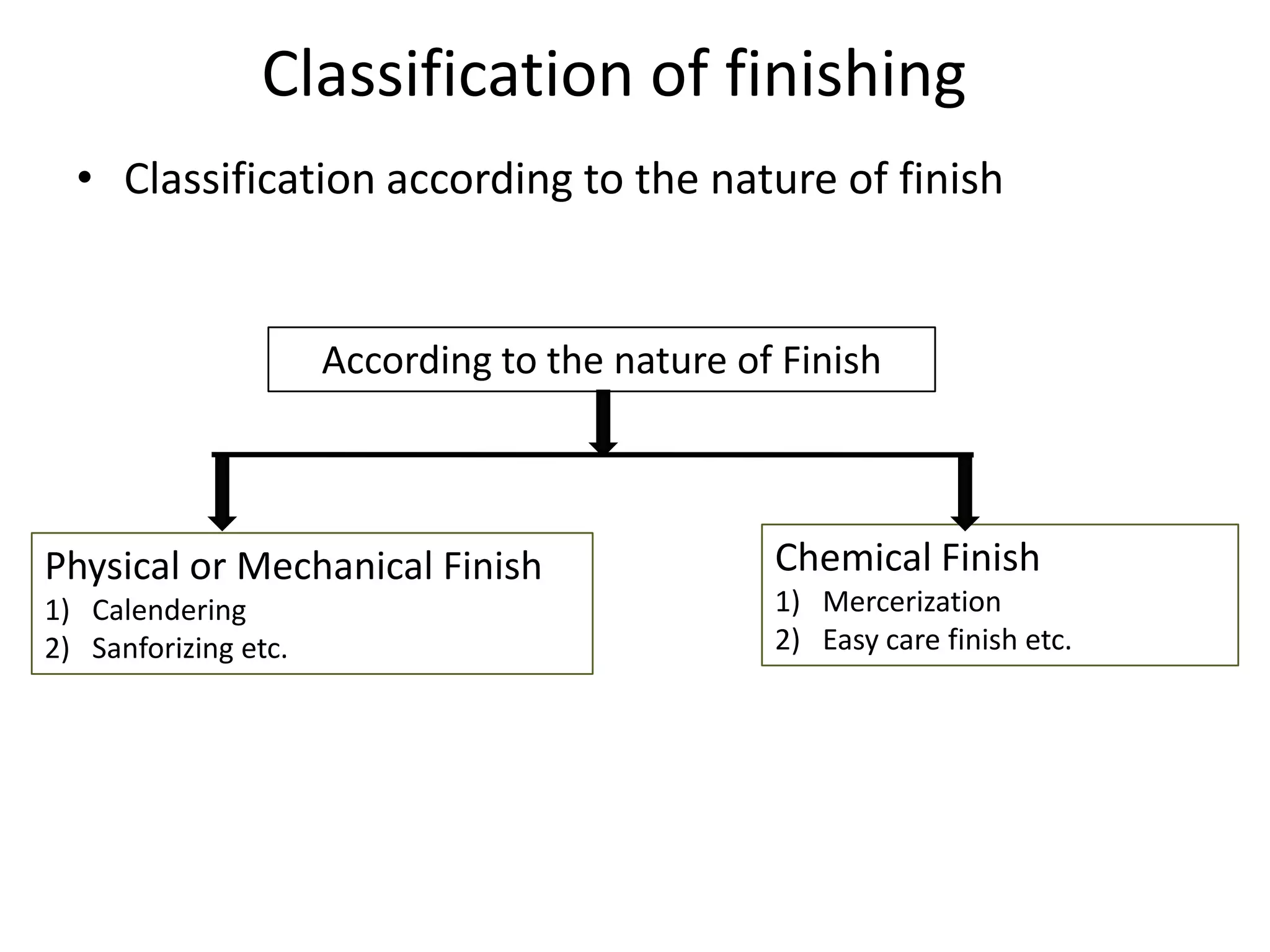 Classification of finishing

• Classification according to the nature of finish

According to the nature of Finish

Physical or Mechanical Finish
1) Calendering
2) Sanforizing etc.

Chemical Finish
1) Mercerization
2) Easy care finish etc.